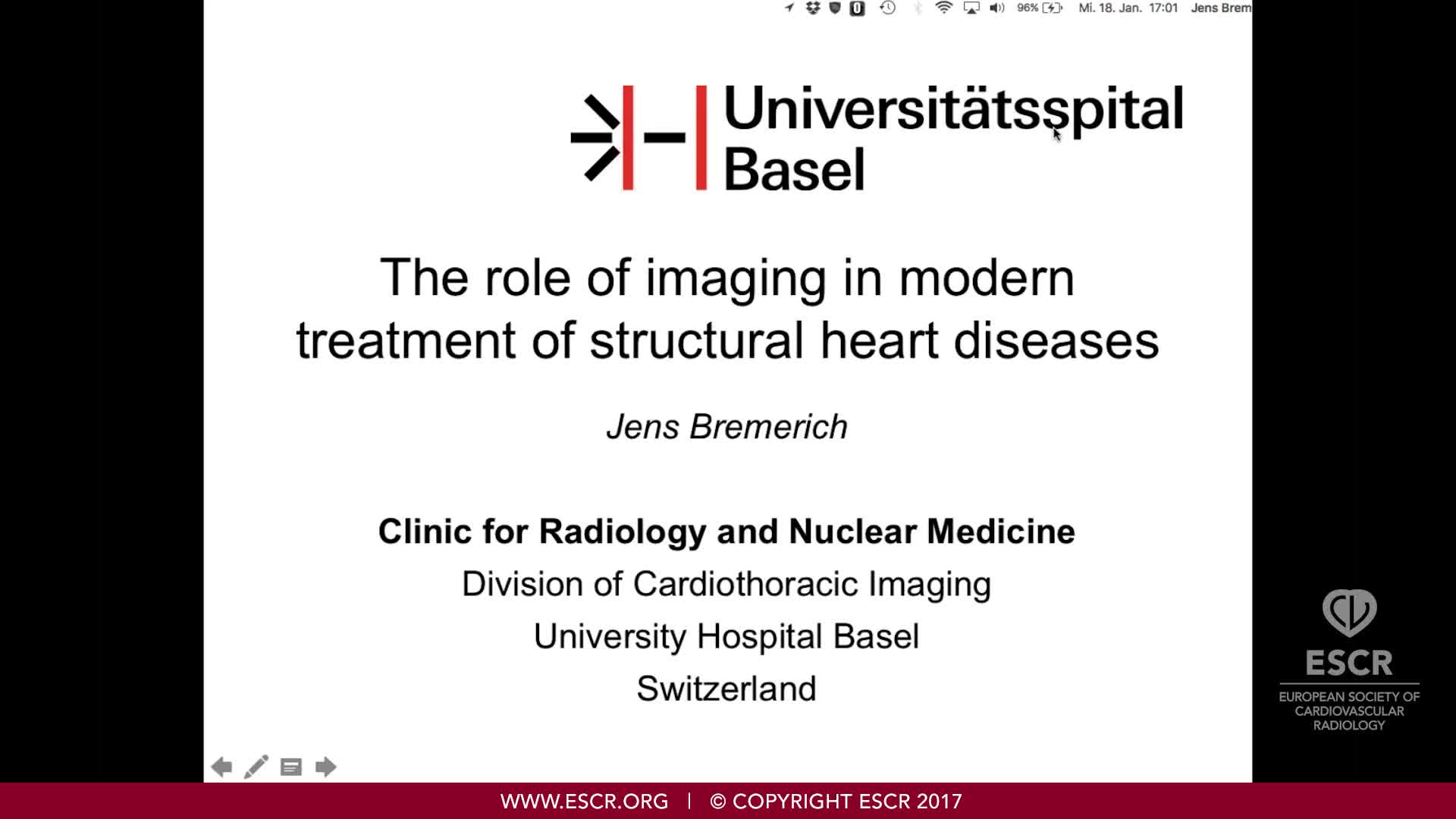 96% Mi. 18. Jan. 17:01 Jens Brem

Universitätsspital Basel

The role of imaging in modern treatment of structural heart diseases

Jens Bremerich

Clinic for Radiology and Nuclear Medicine

Division of Cardiothoracic Imaging

University Hospital Basel

Switzerland

ESCR
EUROPEAN SOCIETY OF CARDIOVASCULAR RADIOLOGY

WWW.ESCR.ORG | © COPYRIGHT ESCR 2017